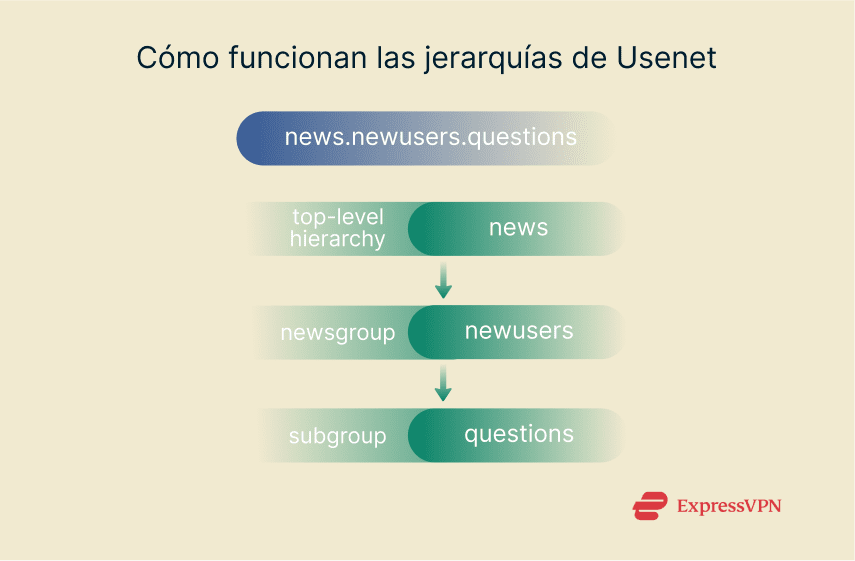 Cómo funcionan las jerarquías de Usenet

news.newusers.questions

top-level hierarchy

news

newsgroup

newusers

subgroup

questions

ExpressVPN